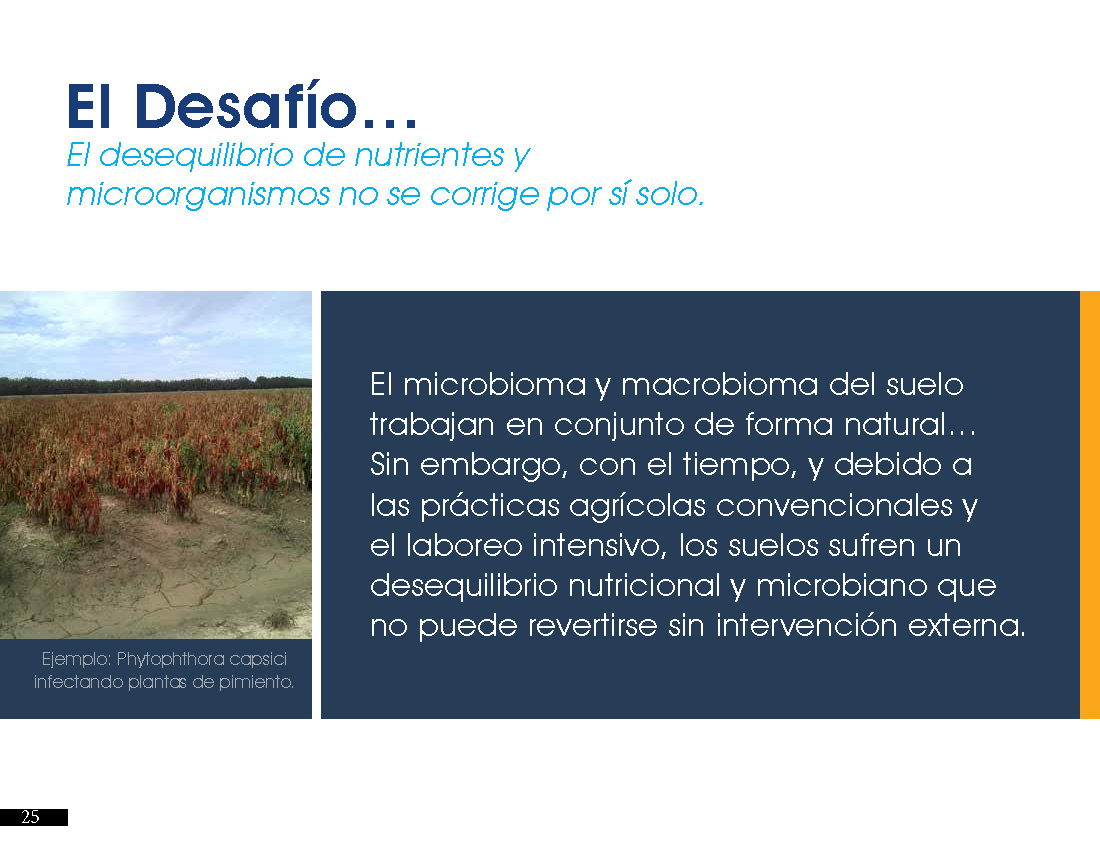 El Desafío…
El desequilibrio de nutrientes y microorganismos no se corrige por sí solo.

Ejemplo: Phytophthora capsici infectando plantas de pimiento.

El microbioma y macrobioma del suelo trabajan en conjunto de forma natural… Sin embargo, con el tiempo, y debido a las prácticas agrícolas convencionales y el laboreo intensivo, los suelos sufren un desequilibrio nutricional y microbiano que no puede revertirse sin intervención externa.

25